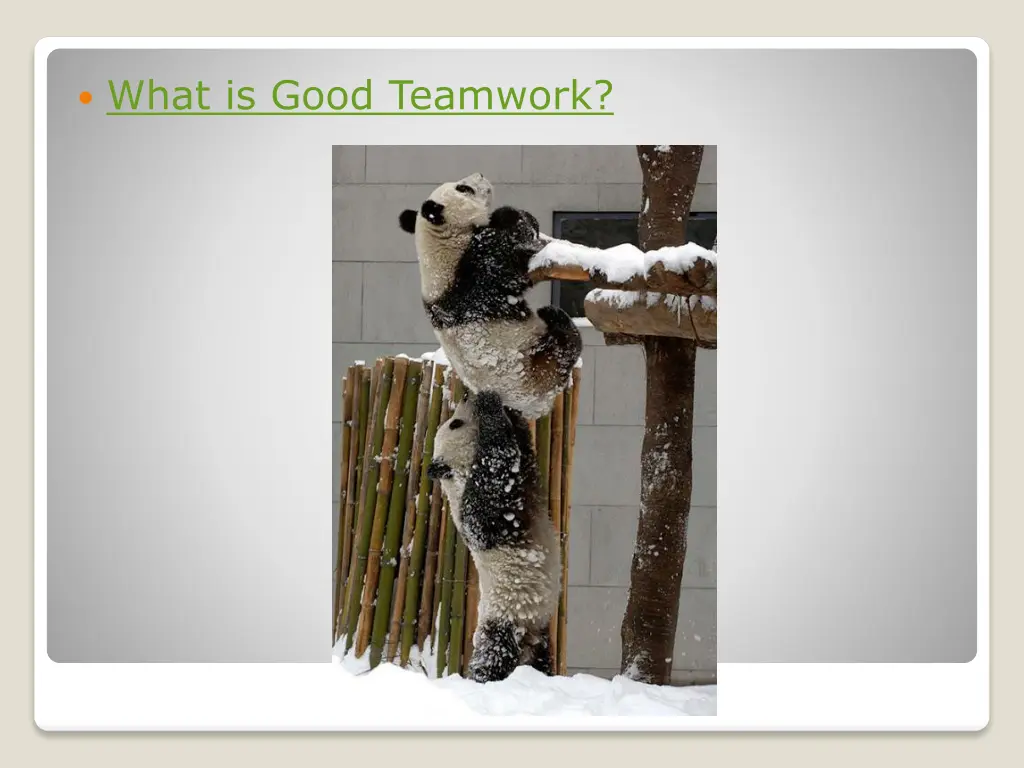 What is Good Teamwork?